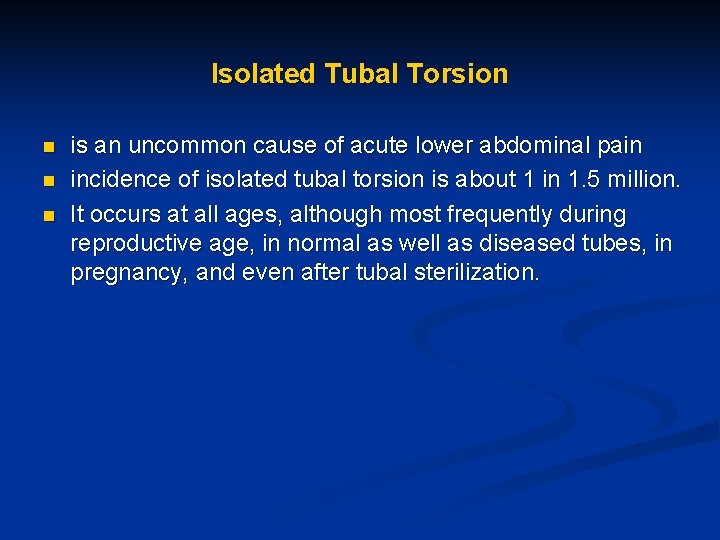 Isolated Tubal Torsion

- is an uncommon cause of acute lower abdominal pain
- incidence of isolated tubal torsion is about 1 in 1.5 million.
- It occurs at all ages, although most frequently during reproductive age, in normal as well as diseased tubes, in pregnancy, and even after tubal sterilization.